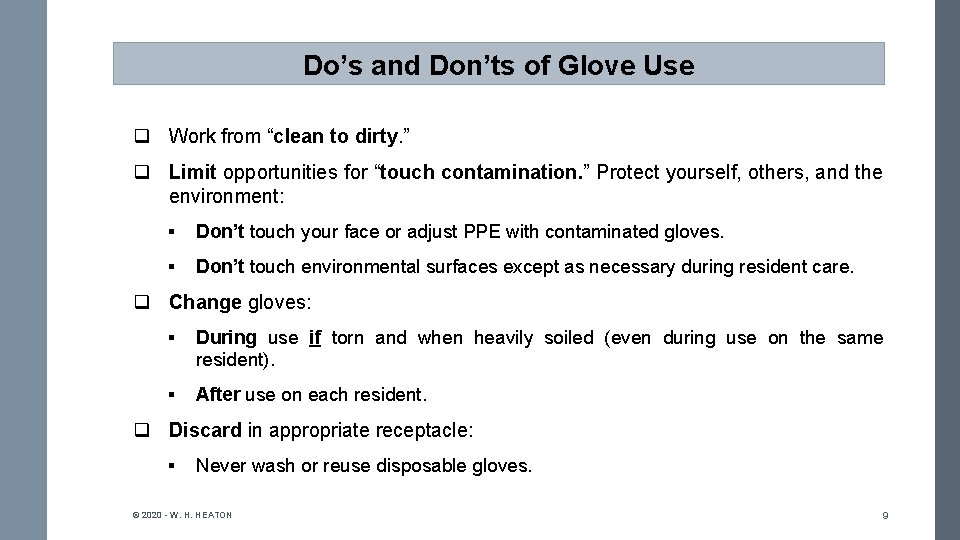 Do’s and Don’ts of Glove Use

❑ Work from “clean to dirty.”

❑ Limit opportunities for “touch contamination.” Protect yourself, others, and the environment:

▪ Don’t touch your face or adjust PPE with contaminated gloves.

▪ Don’t touch environmental surfaces except as necessary during resident care.

❑ Change gloves:

▪ During use if torn and when heavily soiled (even during use on the same resident).

▪ After use on each resident.

❑ Discard in appropriate receptacle:

▪ Never wash or reuse disposable gloves.

© 2020 - W. H. HEATON

9